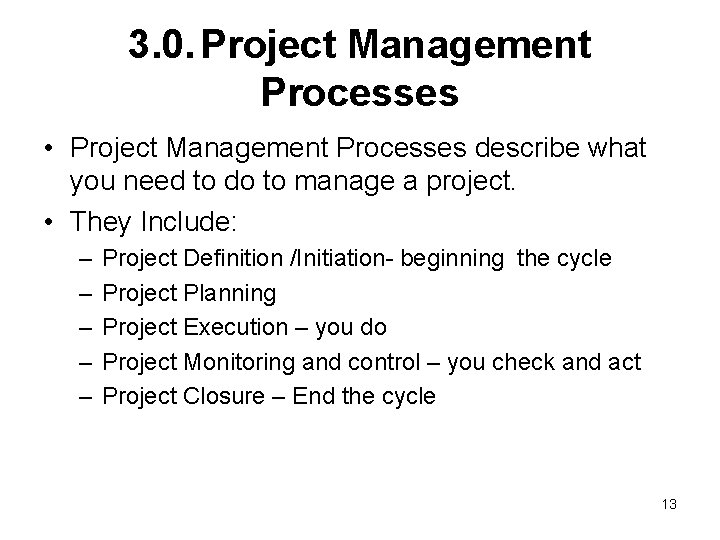 3.0. Project Management Processes

• Project Management Processes describe what you need to do to manage a project.

• They Include:
– Project Definition /Initiation- beginning the cycle
– Project Planning
– Project Execution – you do
– Project Monitoring and control – you check and act
– Project Closure – End the cycle

13